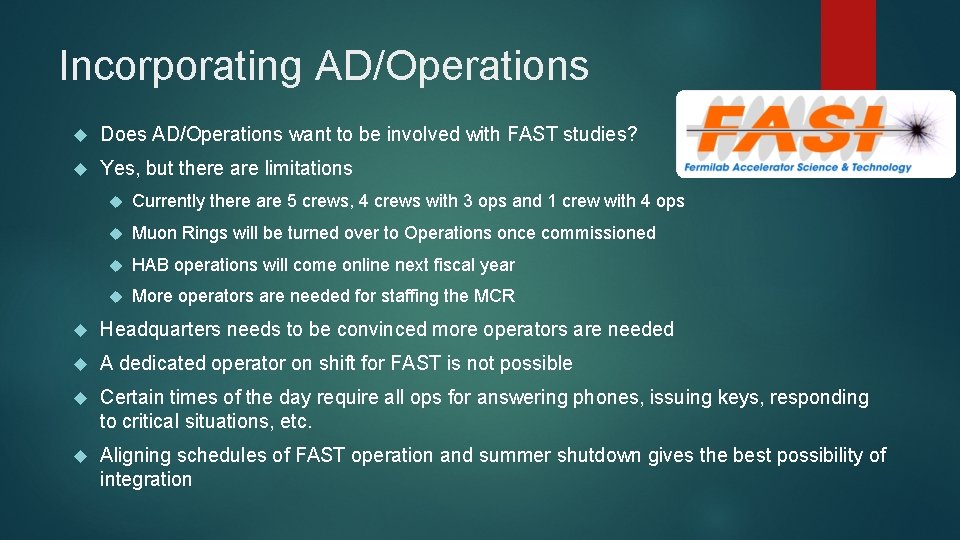 Incorporating AD/Operations

FAST
Fermilab Accelerator Science & Technology

Does AD/Operations want to be involved with FAST studies?

Yes, but there are limitations

Currently there are 5 crews, 4 crews with 3 ops and 1 crew with 4 ops

Muon Rings will be turned over to Operations once commissioned

HAB operations will come online next fiscal year

More operators are needed for staffing the MCR

Headquarters needs to be convinced more operators are needed

A dedicated operator on shift for FAST is not possible

Certain times of the day require all ops for answering phones, issuing keys, responding to critical situations, etc.

Aligning schedules of FAST operation and summer shutdown gives the best possibility of integration